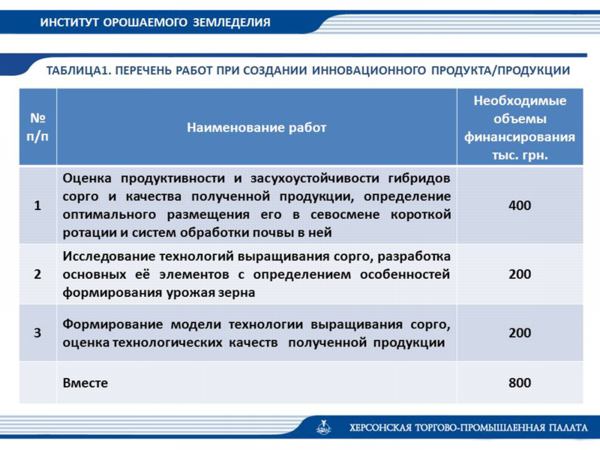 ИНСТИТУТ ОРОШАЕМОГО ЗЕМЛЕДЕЛИЯ

ТАБЛИЦА1. ПЕРЕЧЕНЬ РАБОТ ПРИ СОЗДАНИИ ИННОВАЦИОННОГО ПРОДУКТА/ПРОДУКЦИИ

| № п/п | Наименование работ | Необходимые объемы финансирования тыс. грн. |
|---|---|---|
| 1 | Оценка продуктивности и засухоустойчивости гибридов сорго и качества полученной продукции, определение оптимального размещения его в севосмене короткой ротации и систем обработки почвы в ней | 400 |
| 2 | Исследование технологий выращивания сорго, разработка основных её элементов с определением особенностей формирования урожая зерна | 200 |
| 3 | Формирование модели технологии выращивания сорго, оценка технологических качеств полученной продукции | 200 |
| | Вместе | 800 |

ХЕРСОНСКАЯ ТОРГОВО-ПРОМЫШЛЕННАЯ ПАЛАТА